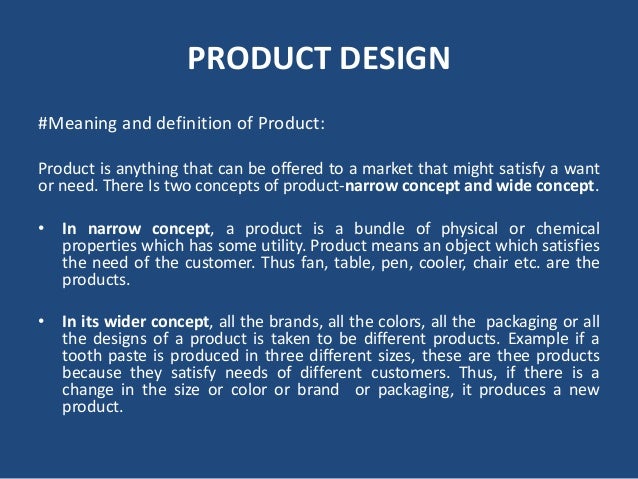 PRODUCT DESIGN

#Meaning and definition of Product:

Product is anything that can be offered to a market that might satisfy a want or need. There Is two concepts of product-narrow concept and wide concept.

• In narrow concept, a product is a bundle of physical or chemical properties which has some utility. Product means an object which satisfies the need of the customer. Thus fan, table, pen, cooler, chair etc. are the products.

• In its wider concept, all the brands, all the colors, all the packaging or all the designs of a product is taken to be different products. Example if a tooth paste is produced in three different sizes, these are thee products because they satisfy needs of different customers. Thus, if there is a change in the size or color or brand or packaging, it produces a new product.